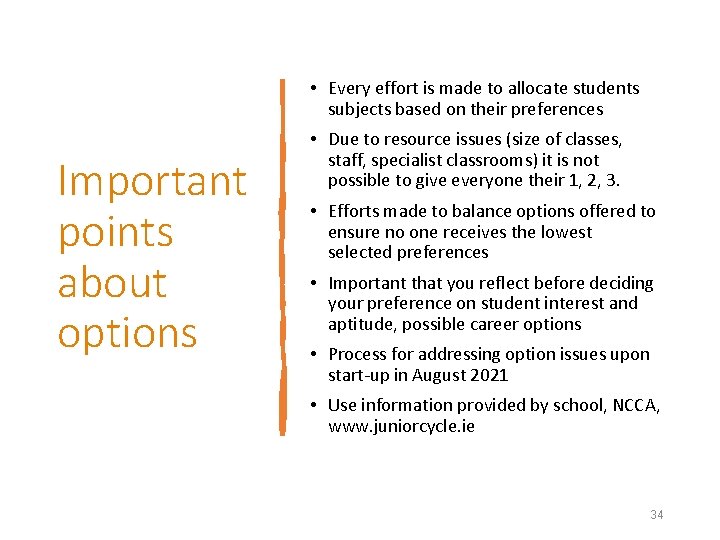 Important points about options

• Every effort is made to allocate students subjects based on their preferences

• Due to resource issues (size of classes, staff, specialist classrooms) it is not possible to give everyone their 1, 2, 3.

• Efforts made to balance options offered to ensure no one receives the lowest selected preferences

• Important that you reflect before deciding your preference on student interest and aptitude, possible career options

• Process for addressing option issues upon start-up in August 2021

• Use information provided by school, NCCA, www.juniorcycle.ie

34